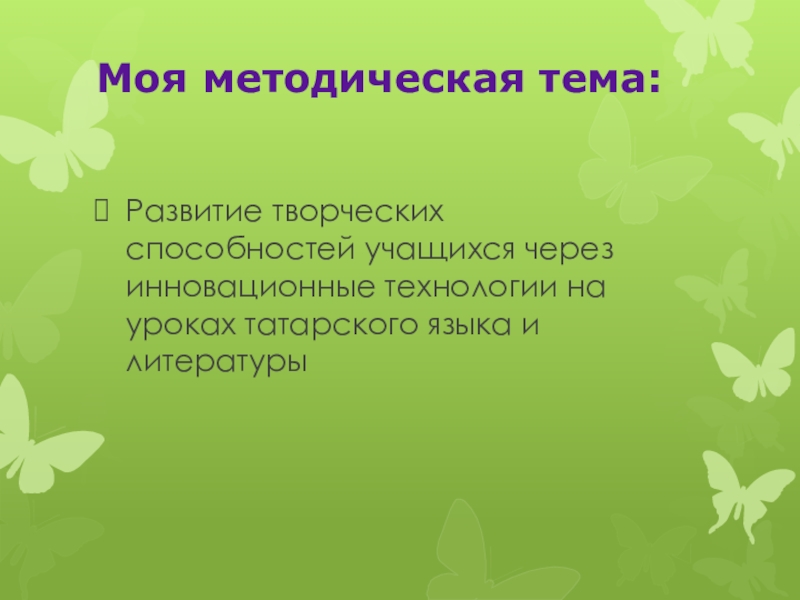 Моя методическая тема:

Развитие творческих способностей учащихся через инновационные технологии на уроках татарского языка и литературы